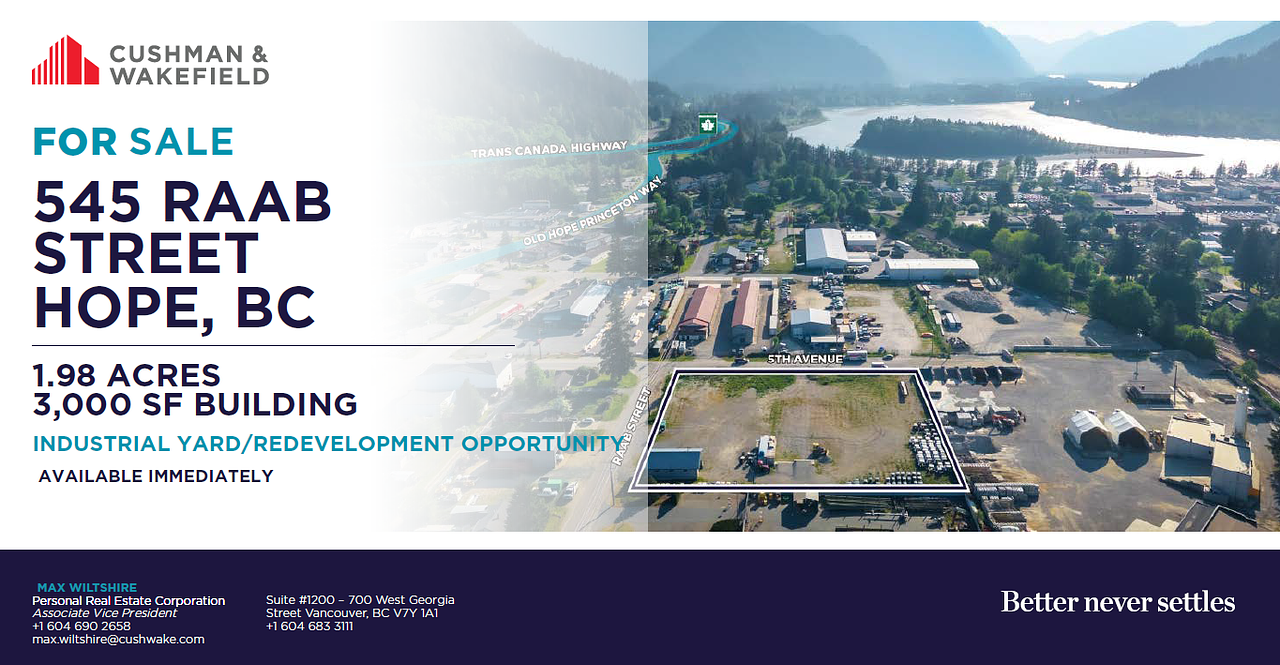 CUSHMAN & WAKEFIELD

FOR SALE

545 RAAB STREET HOPE, BC

1.98 ACRES
3,000 SF BUILDING

INDUSTRIAL YARD/REDEVELOPMENT OPPORTUNITY

AVAILABLE IMMEDIATELY

TRANS CANADA HIGHWAY

OLD HOPE PRINCETON WAY

5TH AVENUE

RAAB STREET

MAX WILTSHIRE
Personal Real Estate Corporation
Associate Vice President
+1 604 690 2658
max.wiltshire@cushwake.com

Suite #1200 – 700 West Georgia Street Vancouver, BC V7Y 1A1
+1 604 683 3111

Better never settles